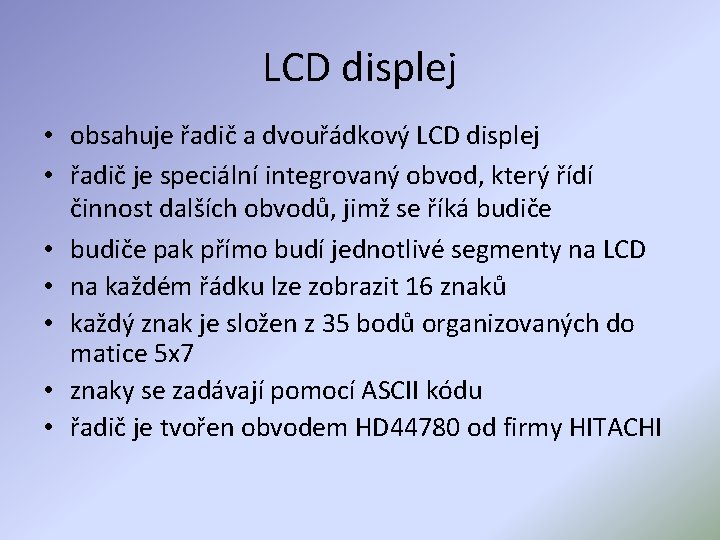 LCD displej

• obsahuje řadič a dvouřádkový LCD displej
• řadič je speciální integrovaný obvod, který řídí činnost dalších obvodů, jimž se říká budiče
• budiče pak přímo budí jednotlivé segmenty na LCD
• na každém řádku lze zobrazit 16 znaků
• každý znak je složen z 35 bodů organizovaných do matice 5x7
• znaky se zadávají pomocí ASCII kódu
• řadič je tvořen obvodem HD44780 od firmy HITACHI